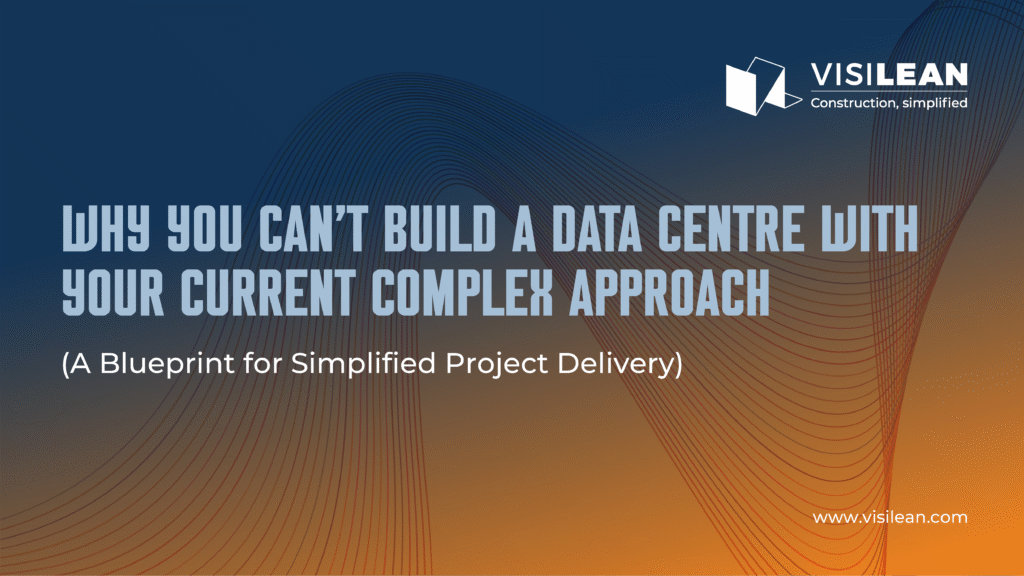 VISILEAN
Construction, simplified

WHY YOU CAN'T BUILD A DATA CENTRE WITH YOUR CURRENT COMPLEX APPROACH

(A Blueprint for Simplified Project Delivery)

www.visilean.com